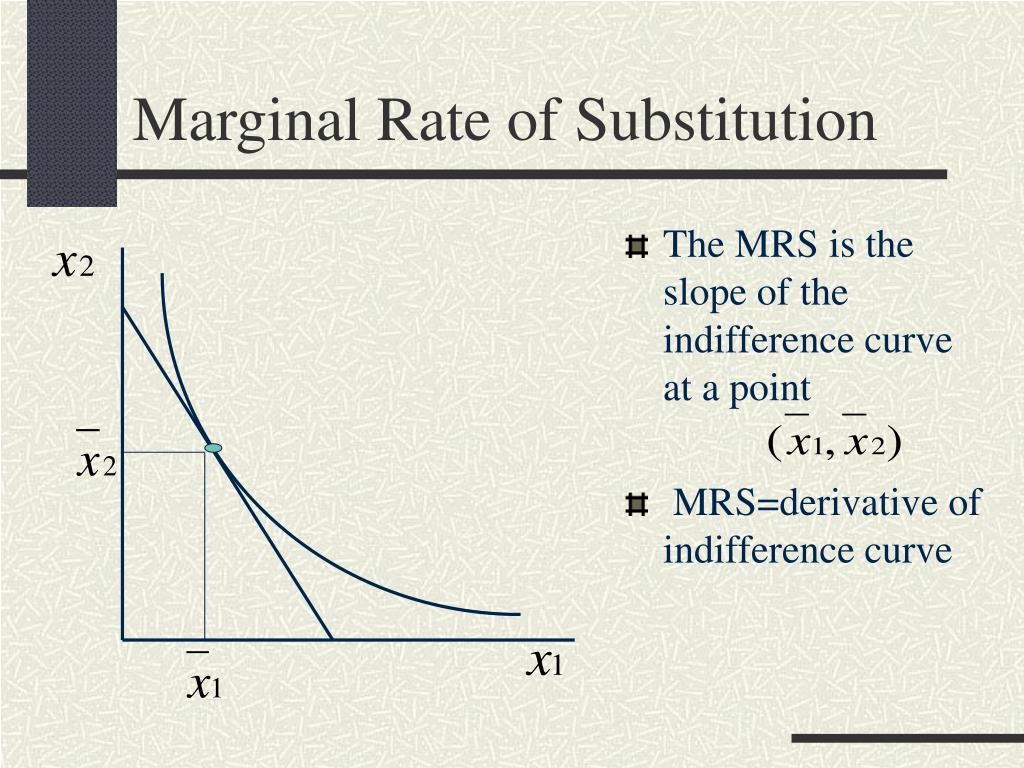 Marginal Rate of Substitution

$x_2$

$\bar{x}_2$

$\bar{x}_1$

$x_1$

The MRS is the slope of the indifference curve at a point $(\bar{x}_1, \bar{x}_2)$

MRS=derivative of indifference curve